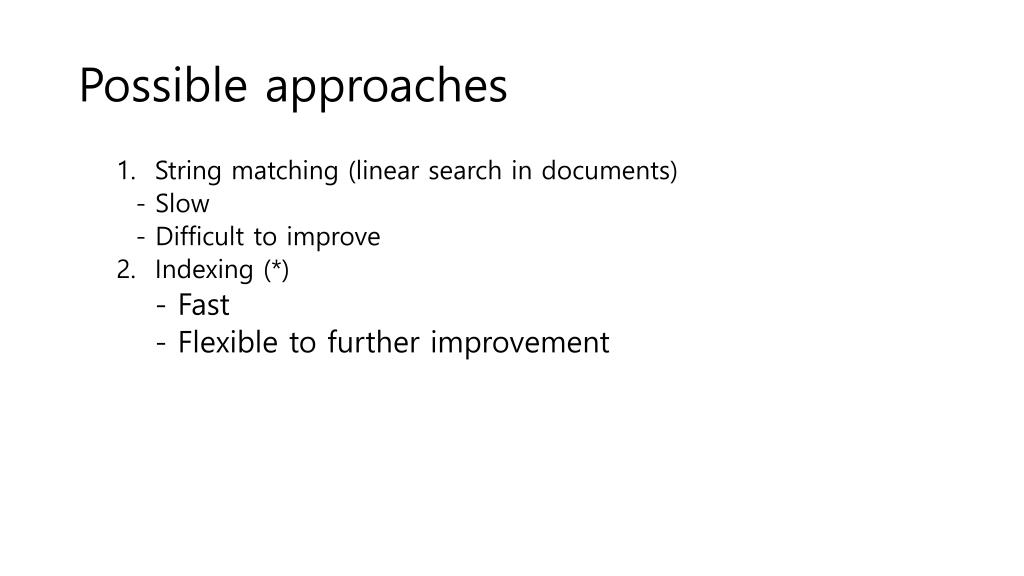 Possible approaches

1. String matching (linear search in documents)
- Slow
- Difficult to improve
2. Indexing (*)
- Fast
- Flexible to further improvement